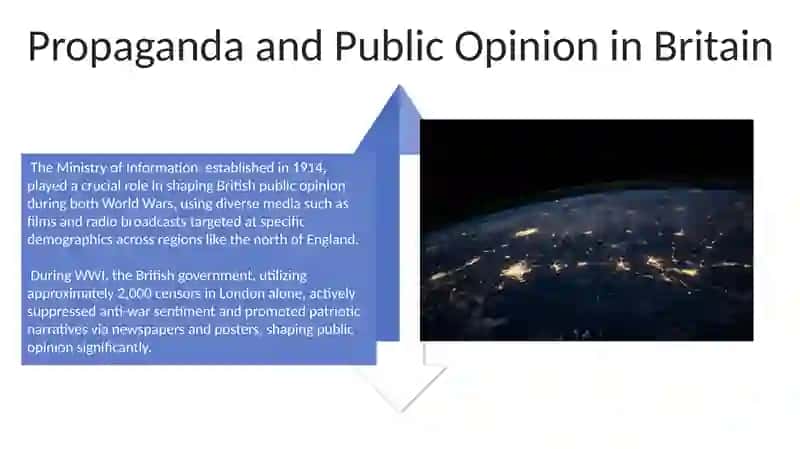 Propaganda and Public Opinion in Britain

The Ministry of Information, established in 1914, played a crucial role in shaping British public opinion during both World Wars, using diverse media such as films and radio broadcasts targeted at specific demographics across regions like the north of England.

During WWI, the British government, utilizing approximately 2,000 censors in London alone, actively suppressed anti-war sentiment and promoted patriotic narratives via newspapers and posters, shaping public opinion significantly.